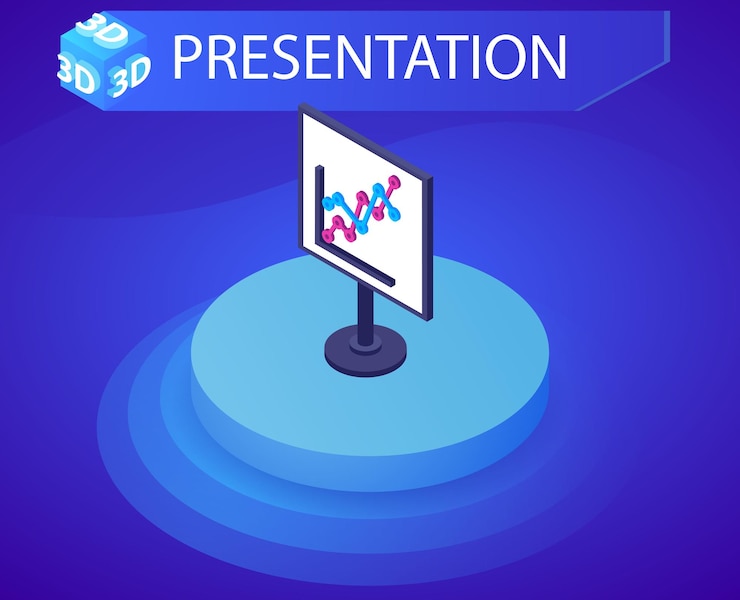 3D
3D 3D
PRESENTATION